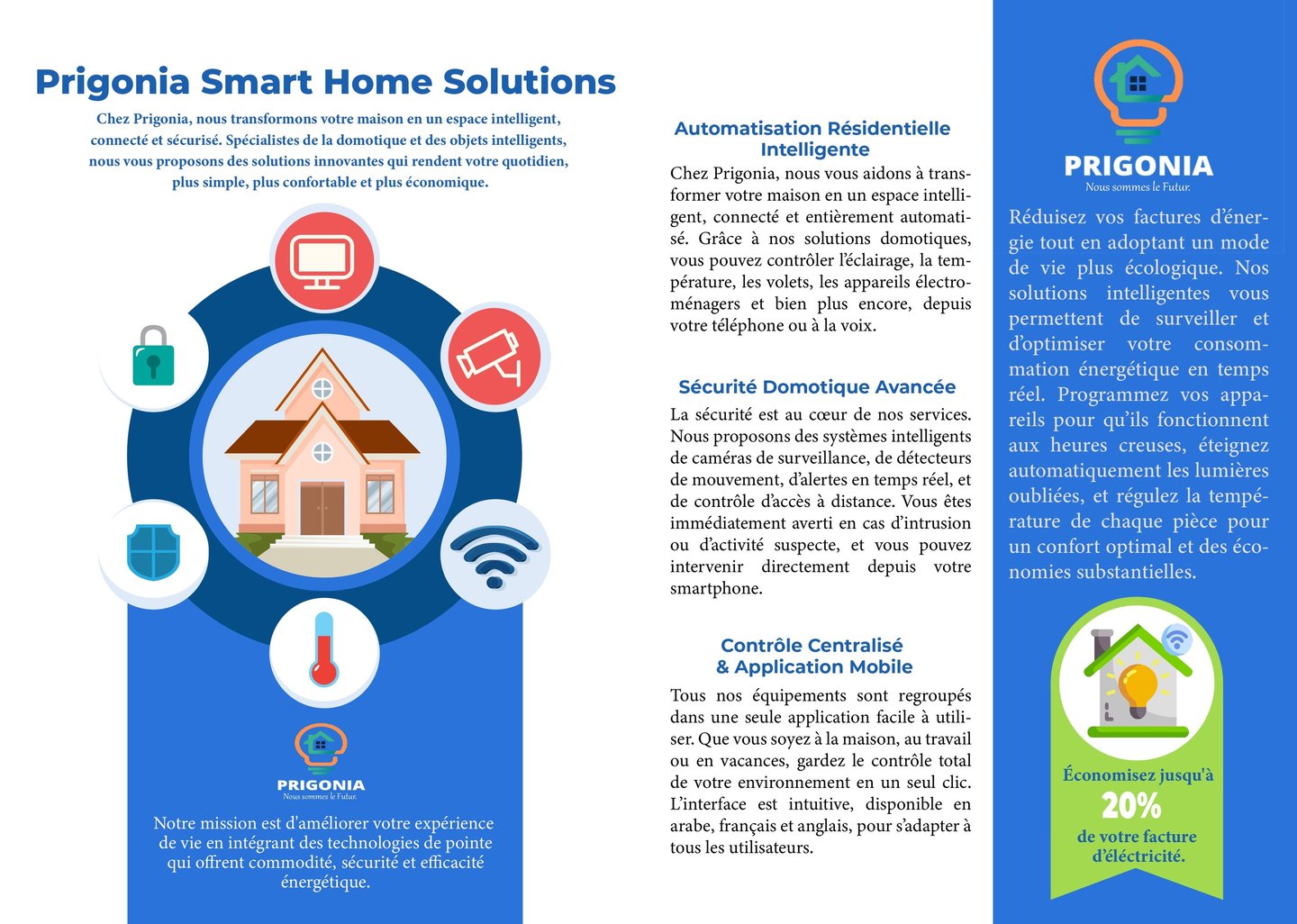 Prigonia Smart Home Solutions

Chez Prigonia, nous transformons votre maison en un espace intelligent, connecté et sécurisé. Spécialistes de la domotique et des objets intelligents, nous vous proposons des solutions innovantes qui rendent votre quotidien, plus simple, plus confortable et plus économique.

PRIGONIA
Nous sommes le Futur.

Notre mission est d'améliorer votre expérience de vie en intégrant des technologies de pointe qui offrent commodité, sécurité et efficacité énergétique.

Automatisation Résidentielle Intelligente

Chez Prigonia, nous vous aidons à transformer votre maison en un espace intelligent, connecté et entièrement automatisé. Grâce à nos solutions domotiques, vous pouvez contrôler l'éclairage, la température, les volets, les appareils électroménagers et bien plus encore, depuis votre téléphone ou à la voix.

Sécurité Domotique Avancée

La sécurité est au cœur de nos services. Nous proposons des systèmes intelligents de caméras de surveillance, de détecteurs de mouvement, d'alertes en temps réel, et de contrôle d'accès à distance. Vous êtes immédiatement averti en cas d'intrusion ou d'activité suspecte, et vous pouvez intervenir directement depuis votre smartphone.

Contrôle Centralisé & Application Mobile

Tous nos équipements sont regroupés dans une seule application facile à utiliser. Que vous soyez à la maison, au travail ou en vacances, gardez le contrôle total de votre environnement en un seul clic. L'interface est intuitive, disponible en arabe, français et anglais, pour s'adapter à tous les utilisateurs.

PRIGONIA
Nous sommes le Futur.

Réduisez vos factures d'énergie tout en adoptant un mode de vie plus écologique. Nos solutions intelligentes vous permettent de surveiller et d'optimiser votre consommation énergétique en temps réel. Programmez vos appareils pour qu'ils fonctionnent aux heures creuses, éteignez automatiquement les lumières oubliées, et régulez la température de chaque pièce pour un confort optimal et des économies substantielles.

Économisez jusqu'à
20%
de votre facture d'éléctricité.